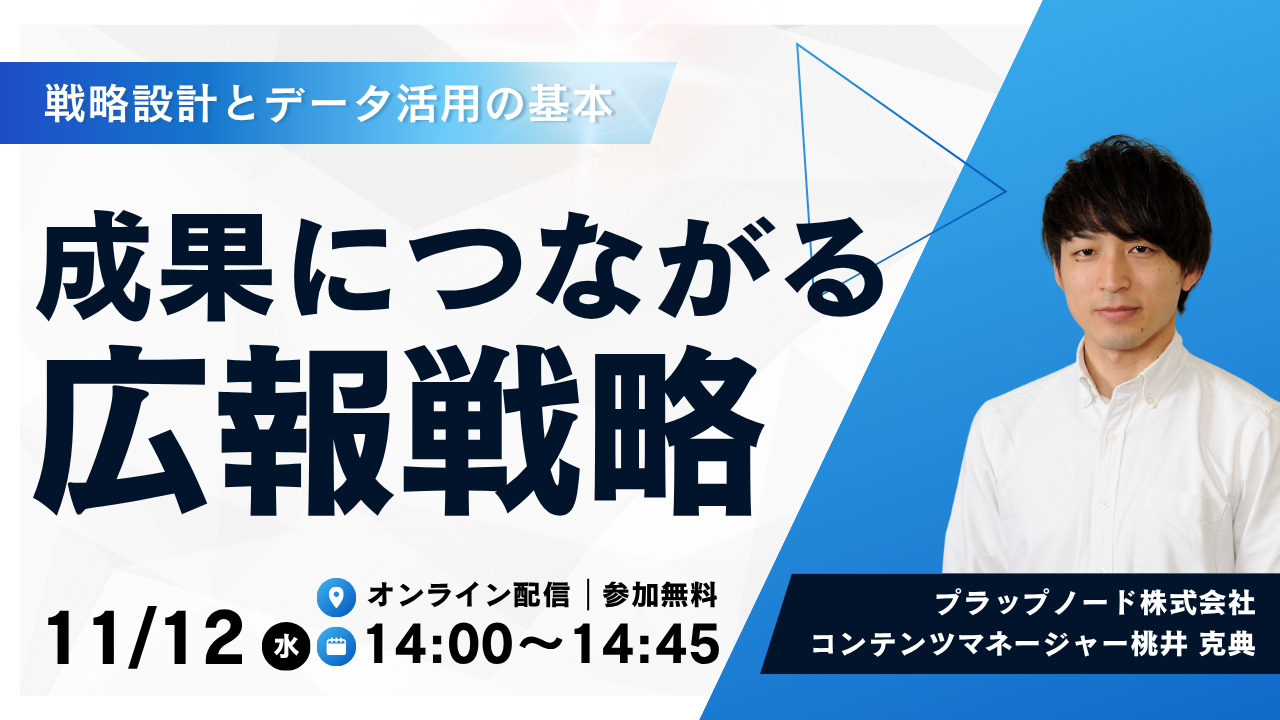 戦略設計とデータ活用の基本

成果につながる
広報戦略

11/12 水

オンライン配信｜参加無料
14:00〜14:45

プラップノード株式会社
コンテンツマネージャー桃井 克典